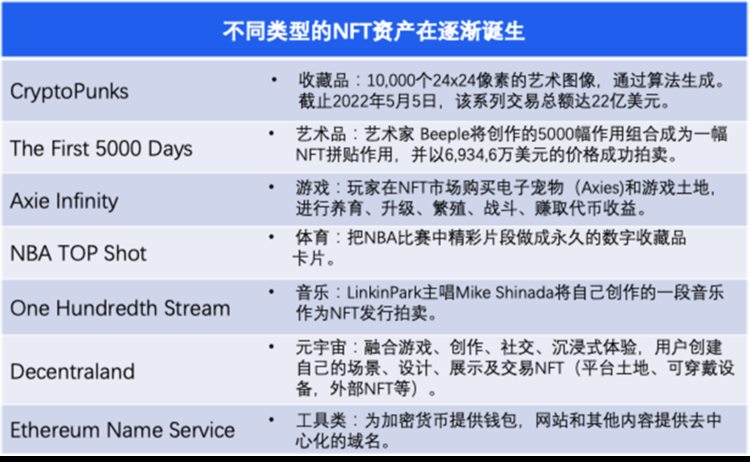 | 不同类型的NFT资产在逐渐诞生 | |
|---|---|
| CryptoPunks | • 收藏品：10,000个24x24像素的艺术图像，通过算法生成。截止2022年5月5日，该系列交易总额达22亿美元。 |
| The First 5000 Days | • 艺术品：艺术家 Beeple将创作的5000幅作用组合成为一幅NFT拼贴作用，并以6,934,6万美元的价格成功拍卖。 |
| Axie Infinity | • 游戏：玩家在NFT市场购买电子宠物（Axies)和游戏土地，进行养育、升级、繁殖、战斗、赚取代币收益。 |
| NBA TOP Shot | • 体育：把NBA比赛中精彩片段做成永久的数字收藏品卡片。 |
| One Hundredth Stream | • 音乐：LinkinPark主唱Mike Shinada将自己创作的一段音乐作为NFT发行拍卖。 |
| Decentraland | • 元宇宙：融合游戏、创作、社交、沉浸式体验，用户创建自己的场景、设计、展示及交易NFT（平台土地、可穿戴设备，外部NFT等）。 |
| Ethereum Name Service | • 工具类：为加密货币提供钱包，网站和其他内容提供去中心化的域名。 |